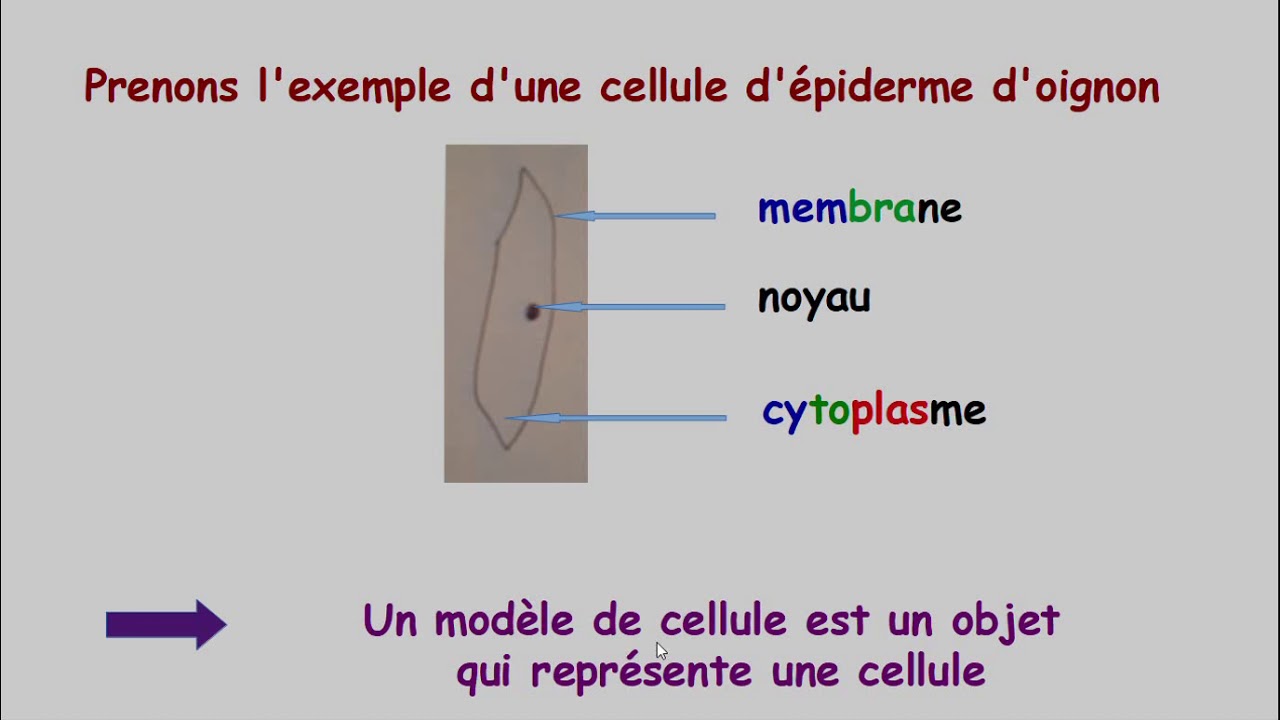 Prenons l'exemple d'une cellule d'épiderme d'oignon

membrane

noyau

cytoplasme

Un modèle de cellule est un objet qui représente une cellule